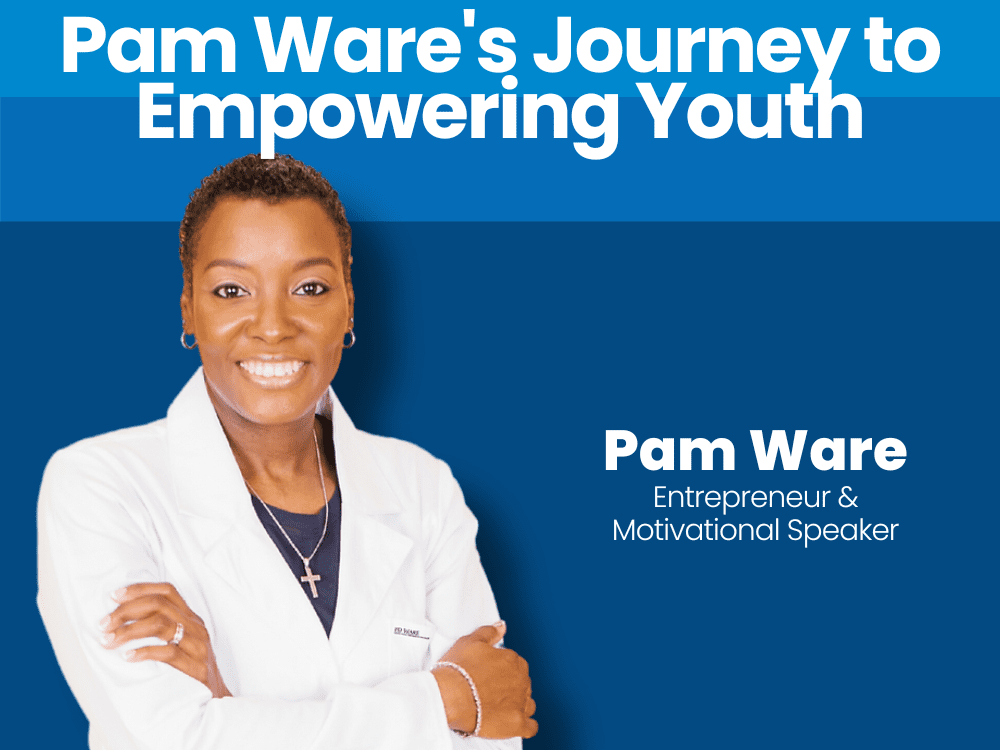 Pam Ware's Journey to Empowering Youth

Pam Ware
Entrepreneur & Motivational Speaker